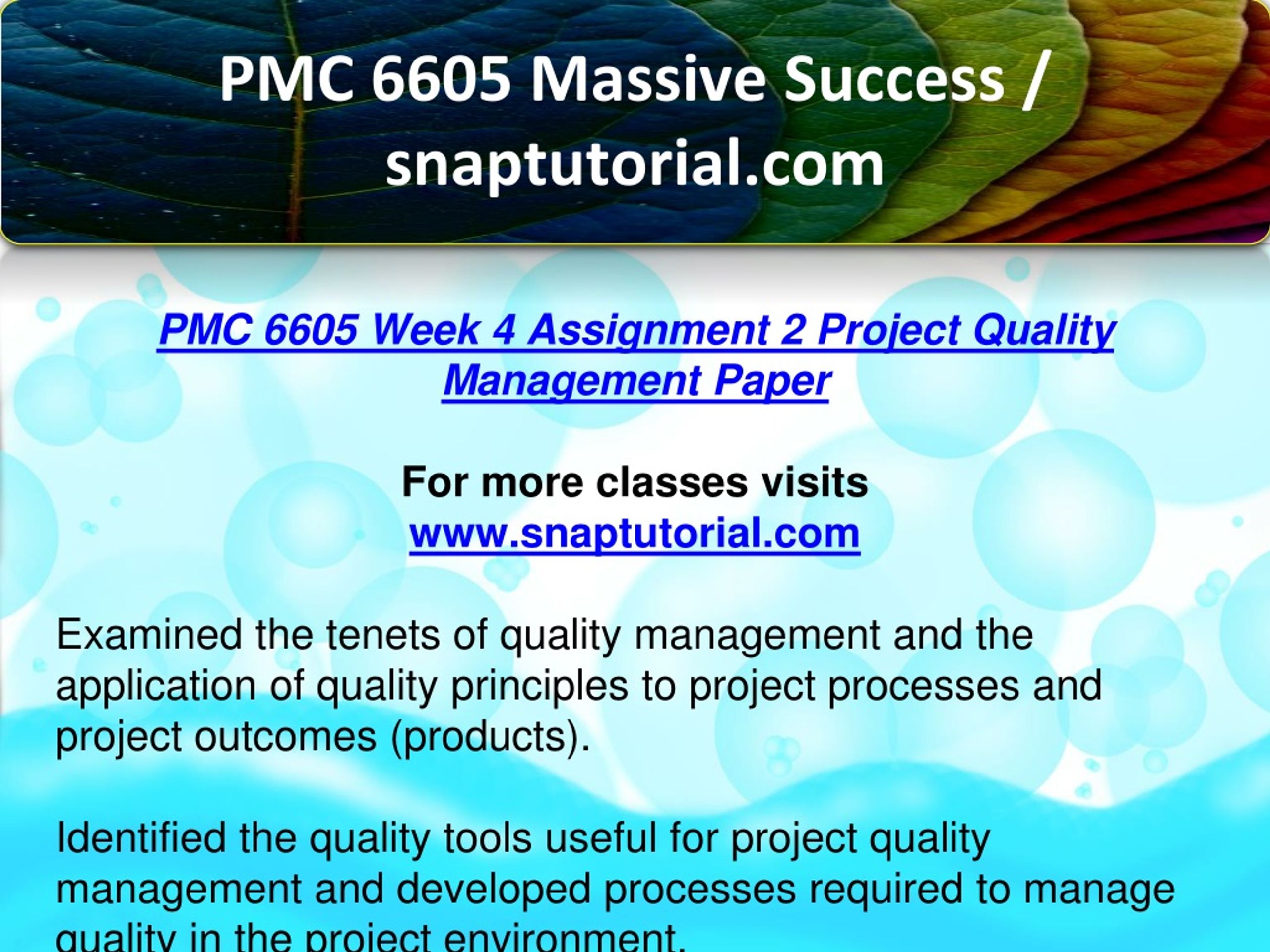 PMC 6605 Massive Success / snaptutorial.com

PMC 6605 Week 4 Assignment 2 Project Quality Management Paper

For more classes visits
www.snaptutorial.com

Examined the tenets of quality management and the application of quality principles to project processes and project outcomes (products).

Identified the quality tools useful for project quality management and developed processes required to manage quality in the project environment.